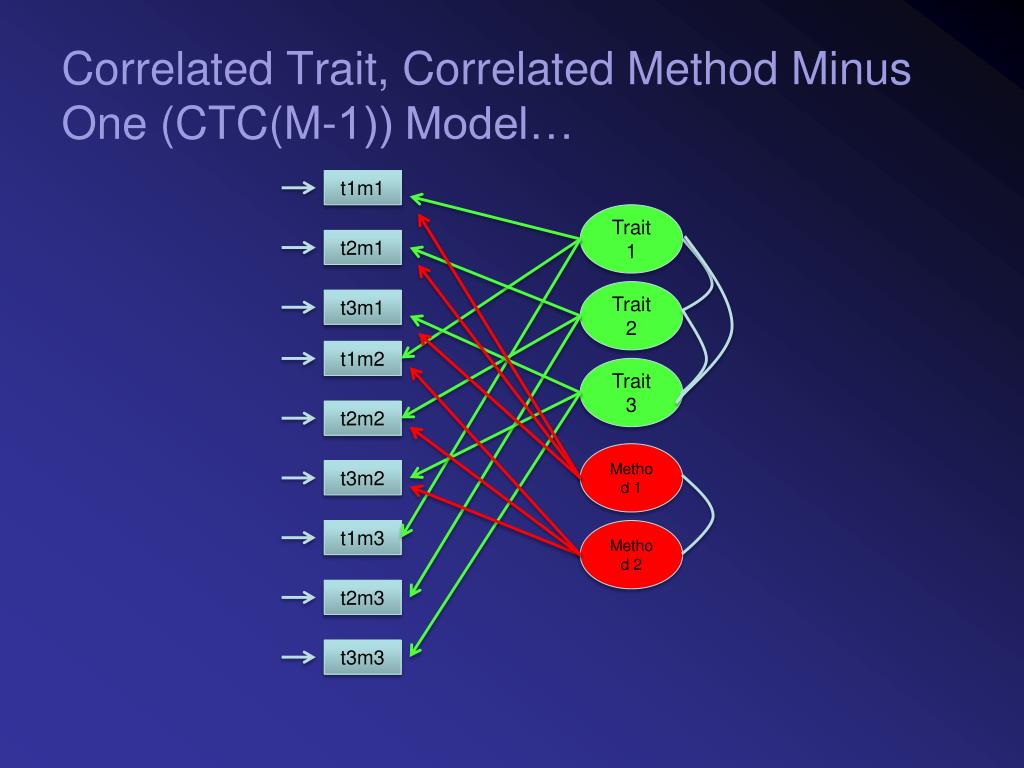 Correlated Trait, Correlated Method Minus One (CTC(M-1)) Model…

t1m1

t2m1

t3m1

t1m2

t2m2

t3m2

t1m3

t2m3

t3m3

Trait 1

Trait 2

Trait 3

Metho d 1

Metho d 2